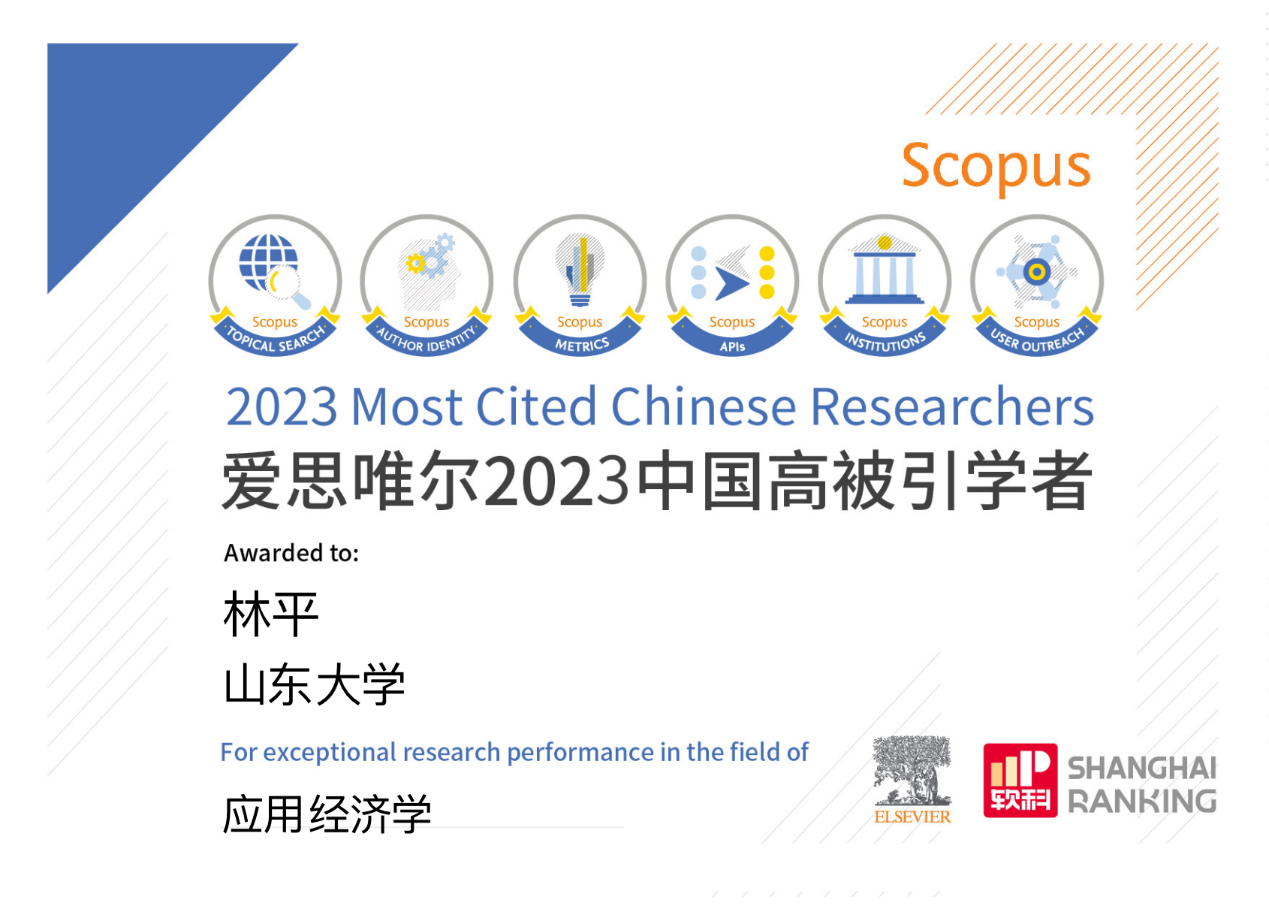 Scopus

Scopus
TOPICAL SEARCH

Scopus
AUTHOR IDENTITY

Scopus
METRICS

Scopus
APIs

Scopus
INSTITUTIONS

Scopus
USER OUTREACH

2023 Most Cited Chinese Researchers
爱思唯尔2023中国高被引学者

Awarded to:

林平

山东大学

For exceptional research performance in the field of

应用经济学

ELSEVIER

软科 SHANGHAI RANKING